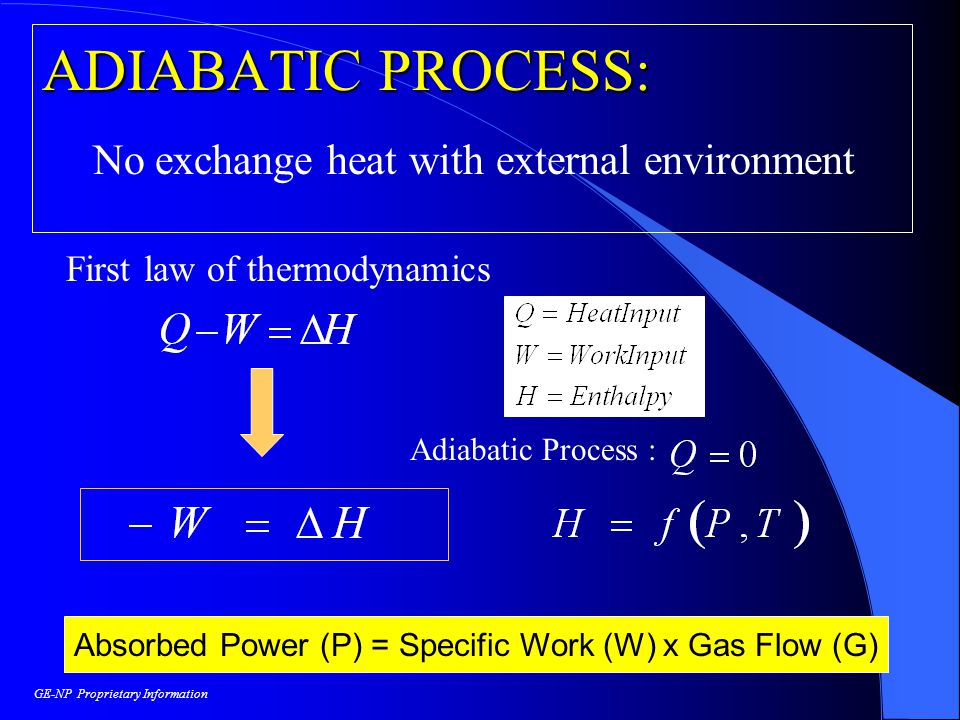 ADIABATIC PROCESS:

No exchange heat with external environment

First law of thermodynamics

$Q - W = \Delta H$

$Q = HeatInput$
$W = WorkInput$
$H = Enthalpy$

Adiabatic Process : $Q = 0$

$-W = \Delta H$

$H = f(P, T)$

Absorbed Power (P) = Specific Work (W) x Gas Flow (G)

GE-NP Proprietary Information